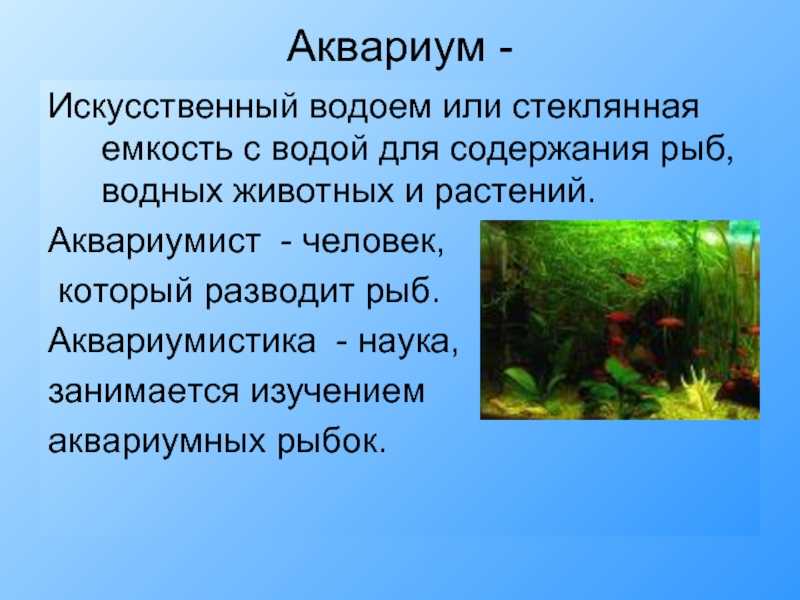 Аквариум -

Искусственный водоем или стеклянная емкость с водой для содержания рыб, водных животных и растений.

Аквариумист - человек, который разводит рыб.

Аквариумистика - наука, занимается изучением аквариумных рыбок.